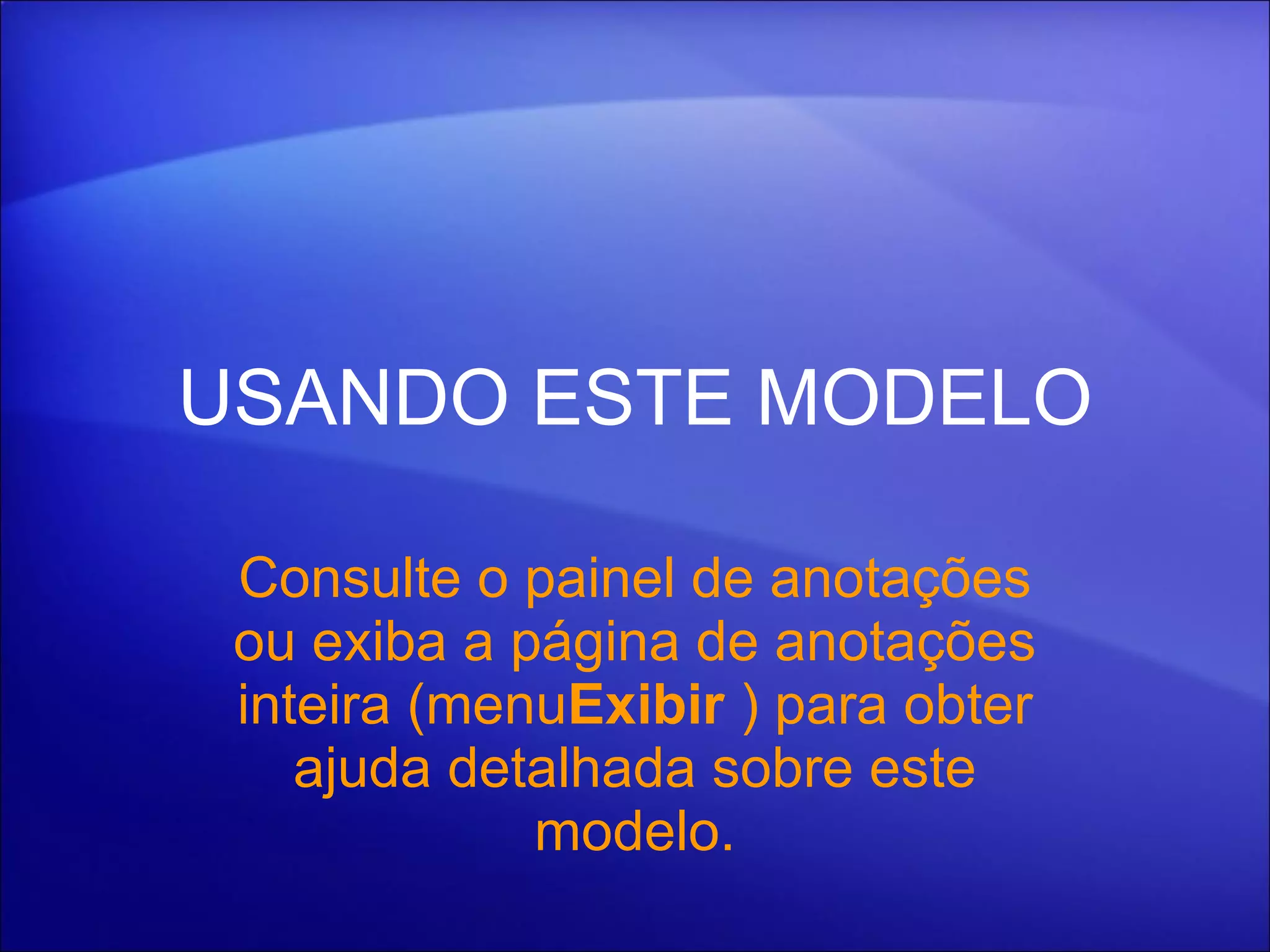 USANDO ESTE MODELO

Consulte o painel de anotações ou exiba a página de anotações inteira (menuExibir ) para obter ajuda detalhada sobre este modelo.